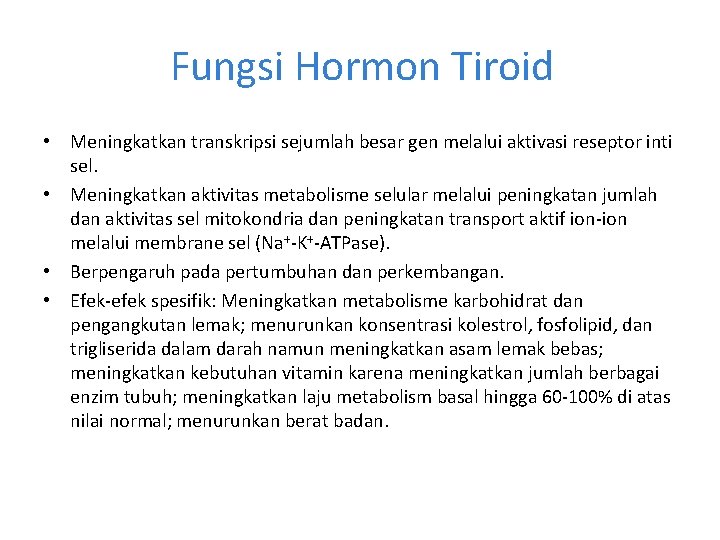 Fungsi Hormon Tiroid

• Meningkatkan transkripsi sejumlah besar gen melalui aktivasi reseptor inti sel.
• Meningkatkan aktivitas metabolisme selular melalui peningkatan jumlah dan aktivitas sel mitokondria dan peningkatan transport aktif ion-ion melalui membrane sel ($Na^+$-$K^+$-ATPase).
• Berpengaruh pada pertumbuhan dan perkembangan.
• Efek-efek spesifik: Meningkatkan metabolisme karbohidrat dan pengangkutan lemak; menurunkan konsentrasi kolestrol, fosfolipid, dan trigliserida dalam darah namun meningkatkan asam lemak bebas; meningkatkan kebutuhan vitamin karena meningkatkan jumlah berbagai enzim tubuh; meningkatkan laju metabolism basal hingga 60-100% di atas nilai normal; menurunkan berat badan.